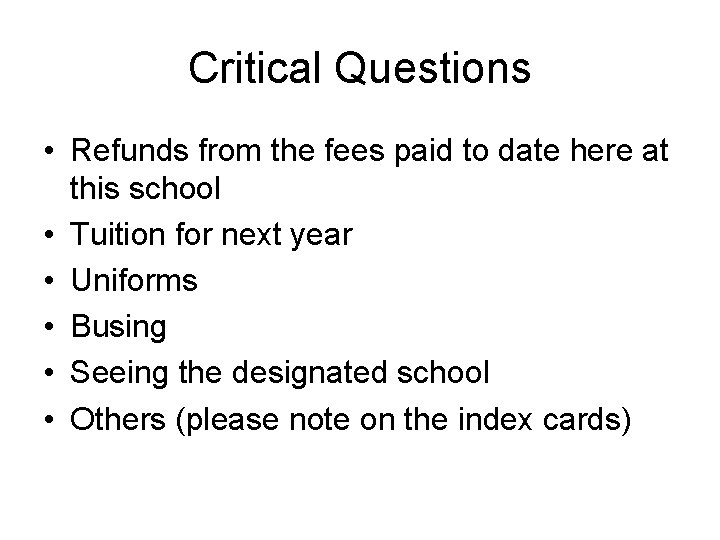 Critical Questions

• Refunds from the fees paid to date here at this school
• Tuition for next year
• Uniforms
• Busing
• Seeing the designated school
• Others (please note on the index cards)